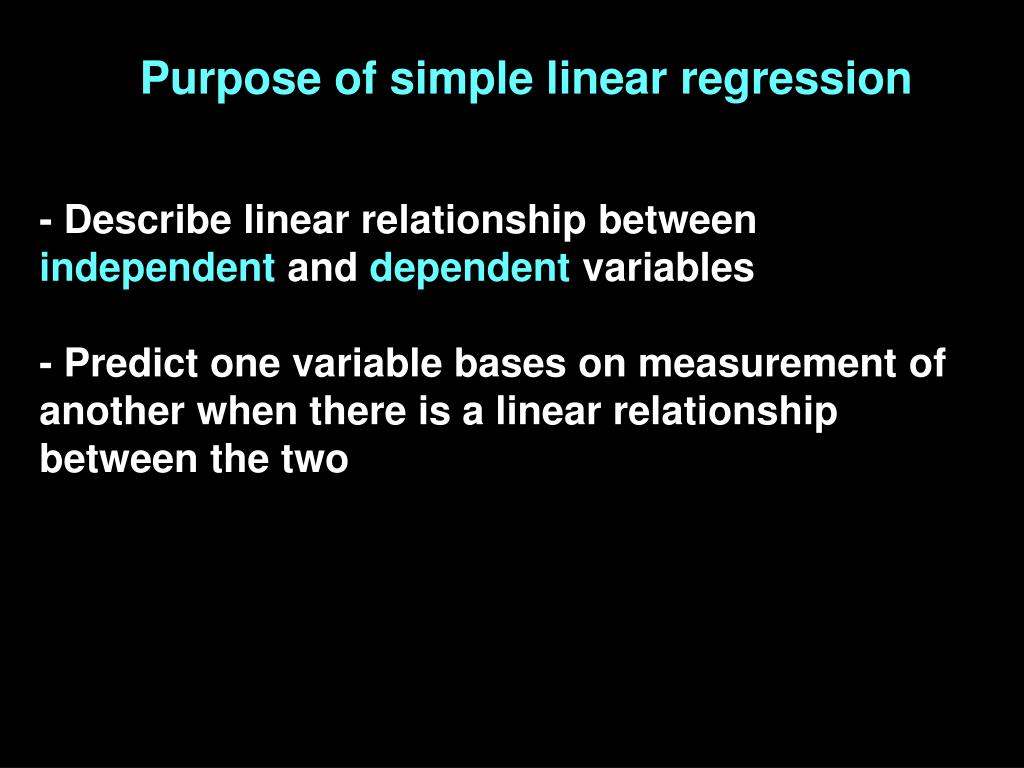 Purpose of simple linear regression

- Describe linear relationship between independent and dependent variables

- Predict one variable bases on measurement of another when there is a linear relationship between the two